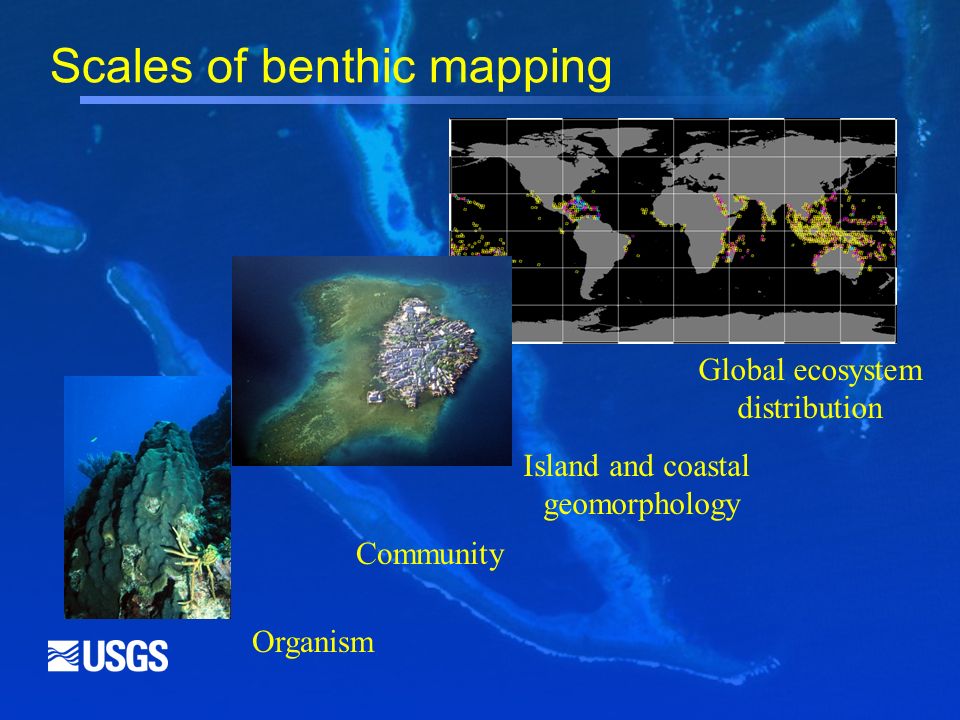 Scales of benthic mapping

Global ecosystem distribution

Island and coastal geomorphology

Community

Organism

USGS